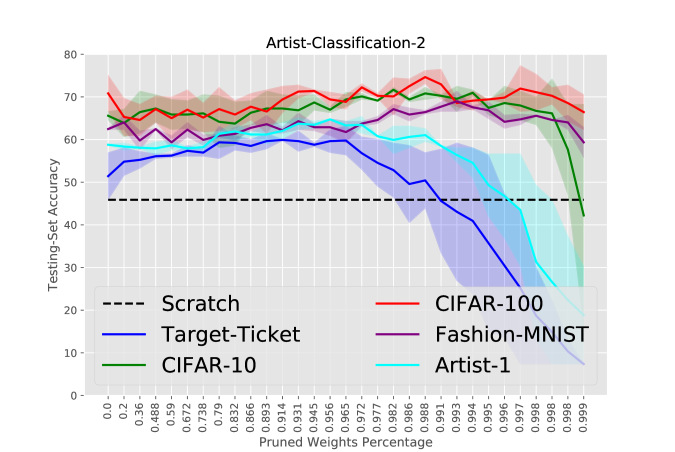 Artist-Classification-2

Testing-Set Accuracy

80
70
60
50
40
30
20
10
0

Scratch
Target-Ticket
CIFAR-10
CIFAR-100
Fashion-MNIST
Artist-1

0.0
0.2
0.36
0.488
0.59
0.672
0.738
0.79
0.832
0.866
0.893
0.914
0.931
0.945
0.956
0.965
0.972
0.977
0.982
0.986
0.988
0.991
0.993
0.994
0.995
0.996
0.997
0.998
0.998
0.998
0.999

Pruned Weights Percentage